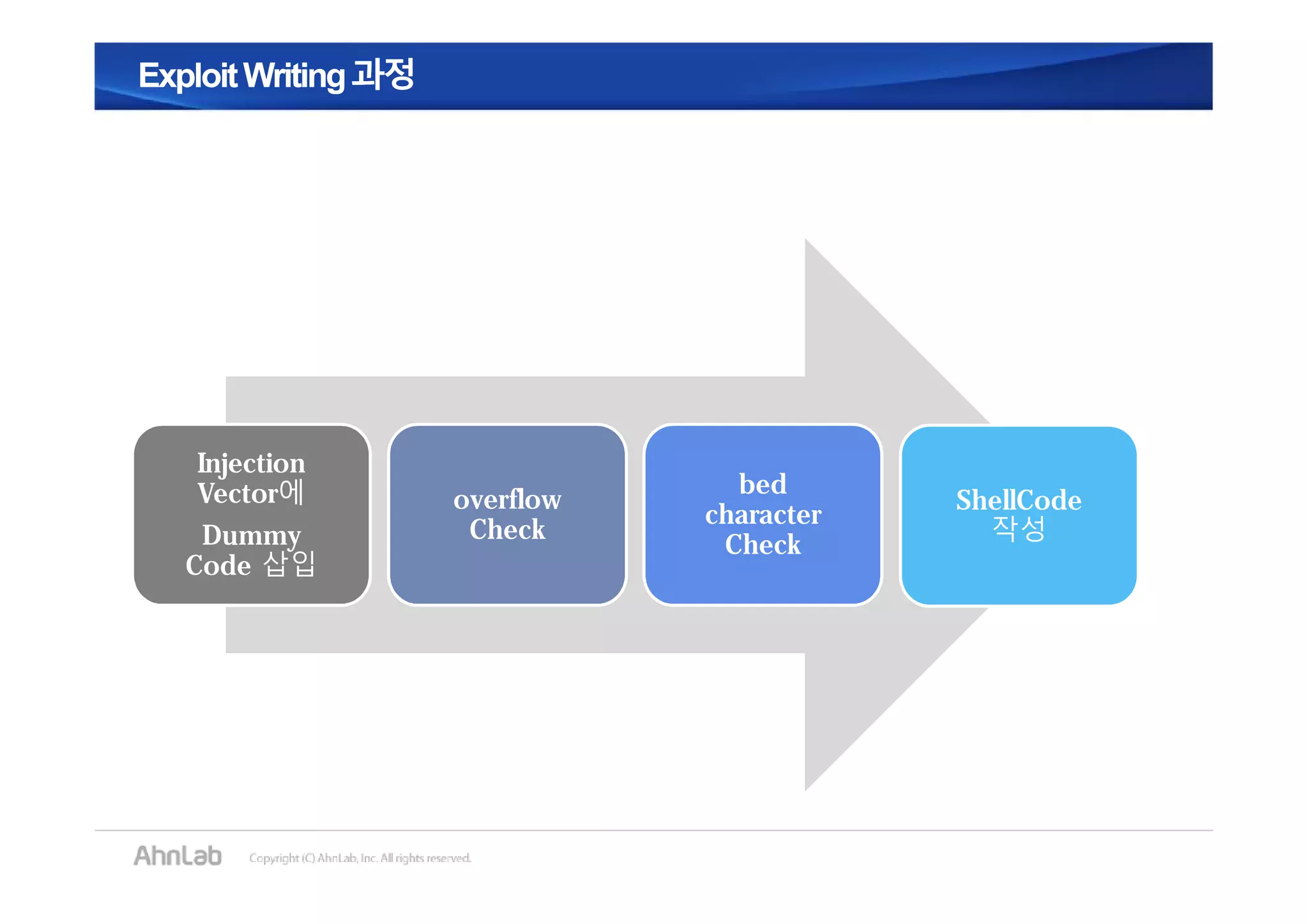 Exploit Writing 과정

Injection Vector에

Dummy Code 삽입

overflow Check

bed character Check

ShellCode 작성

AhnLab Copyright (C) AhnLab, Inc. All rights reserved.